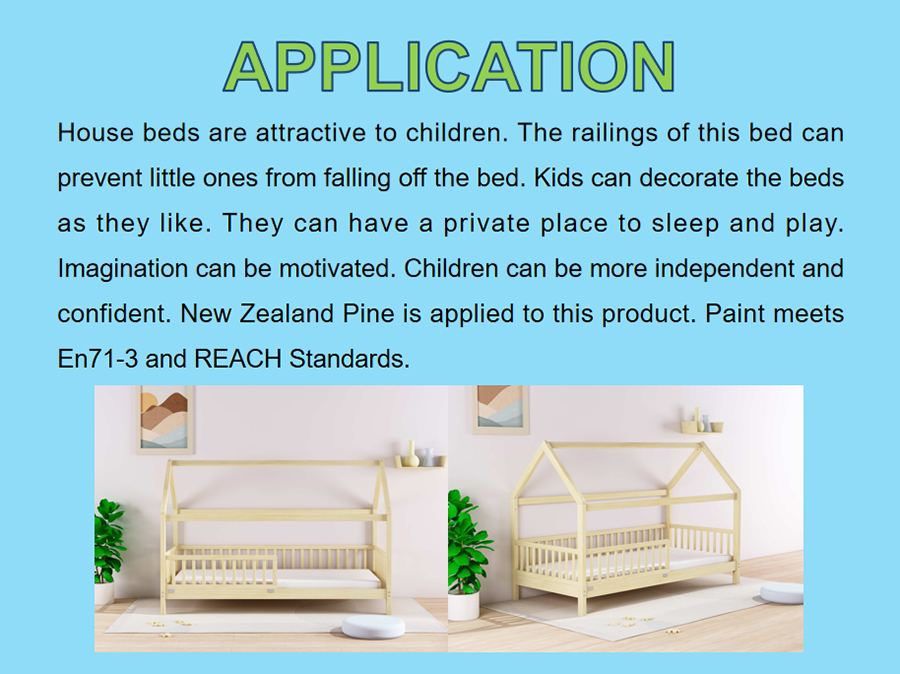 APPLICATION

House beds are attractive to children. The railings of this bed can prevent little ones from falling off the bed. Kids can decorate the beds as they like. They can have a private place to sleep and play. Imagination can be motivated. Children can be more independent and confident. New Zealand Pine is applied to this product. Paint meets En71-3 and REACH Standards.